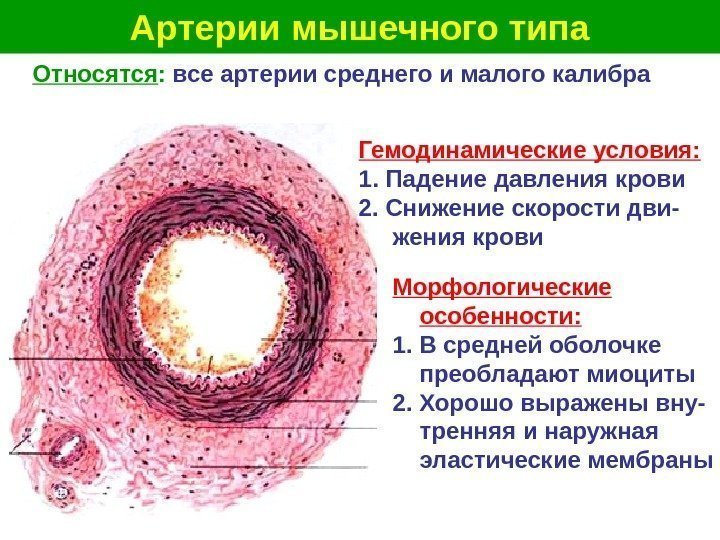 Артерии мышечного типа

Относятся: все артерии среднего и малого калибра

Гемодинамические условия:
1. Падение давления крови
2. Снижение скорости движения крови

Морфологические особенности:
1. В средней оболочке преобладают миоциты
2. Хорошо выражены внутренняя и наружная эластические мембраны